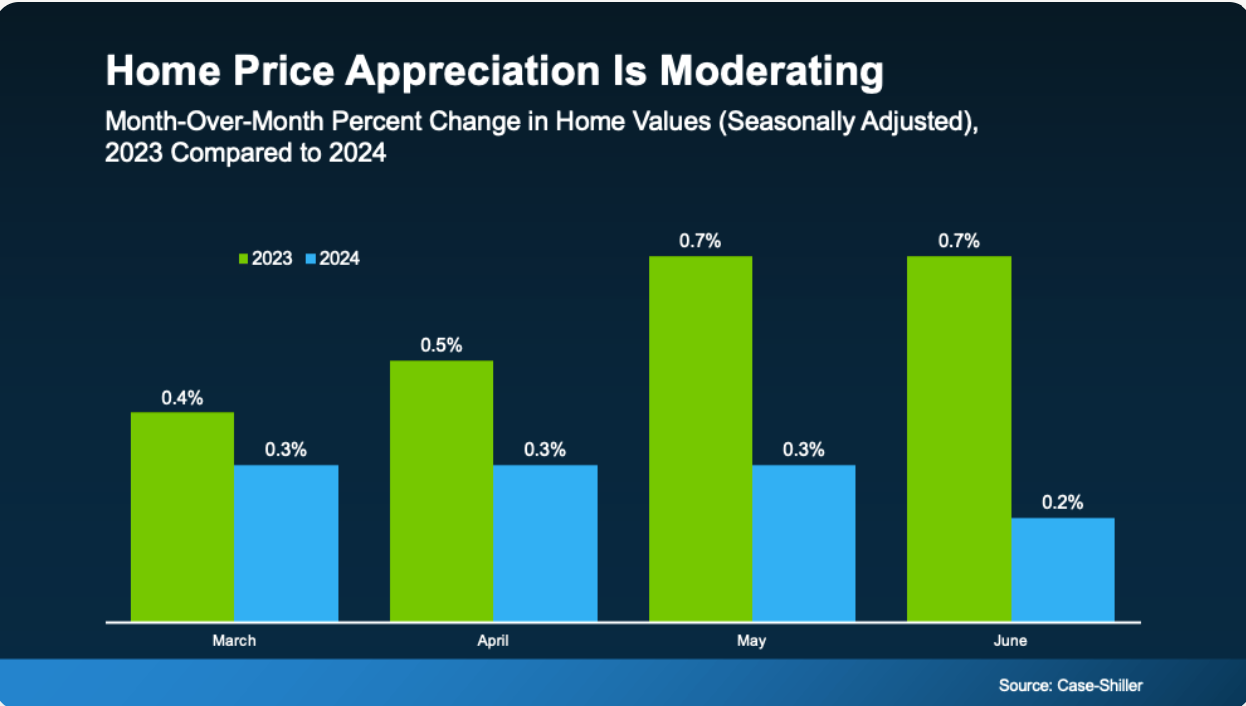 Home Price Appreciation Is Moderating

Month-Over-Month Percent Change in Home Values (Seasonally Adjusted), 2023 Compared to 2024

2023 2024

0.4%
0.3%
0.5%
0.3%
0.7%
0.3%
0.7%
0.2%

March
April
May
June

Source: Case-Shiller